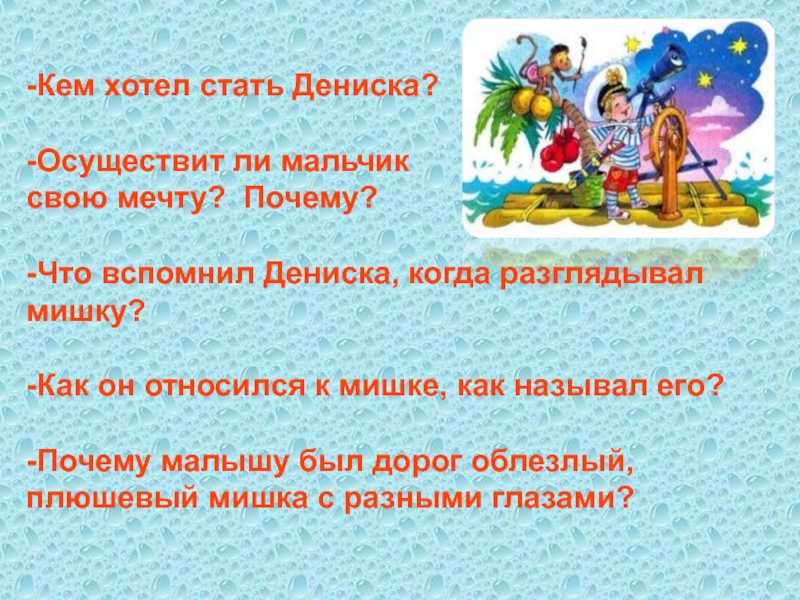 -Кем хотел стать Дениска?

-Осуществит ли мальчик свою мечту?  Почему?

-Что вспомнил Дениска, когда разглядывал мишку?

-Как он относился к мишке, как называл его?

-Почему малышу был дорог облезлый, плюшевый мишка с разными глазами?